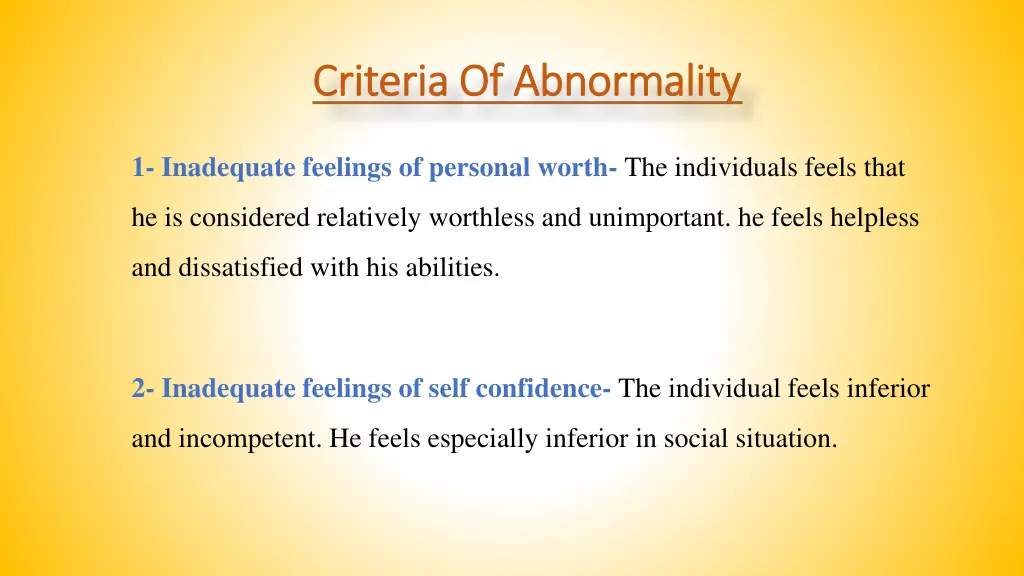 Criteria Of Abnormality

1- Inadequate feelings of personal worth- The individuals feels that he is considered relatively worthless and unimportant. he feels helpless and dissatisfied with his abilities.

2- Inadequate feelings of self confidence- The individual feels inferior and incompetent. He feels especially inferior in social situation.